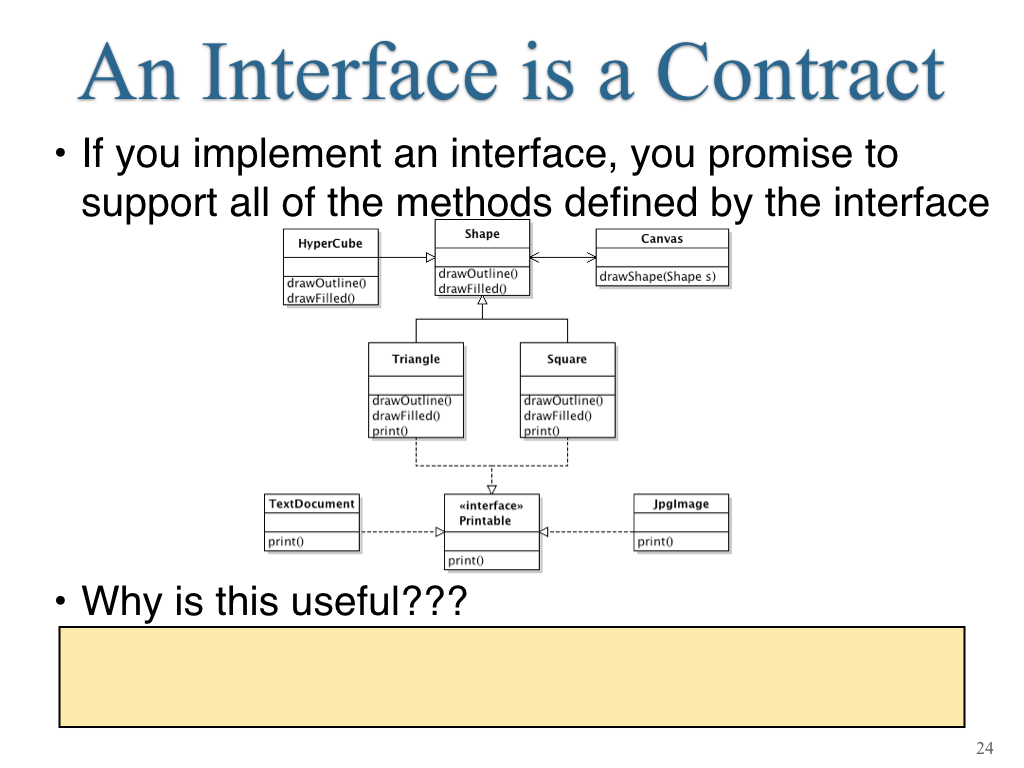 An Interface is a Contract

• If you implement an interface, you promise to support all of the methods defined by the interface

HyperCube
drawOutline()
drawFilled()

Shape
drawOutline()
drawFilled()

Canvas
drawShape(Shape s)

Triangle
drawOutline()
drawFilled()
print()

Square
drawOutline()
drawFilled()
print()

TextDocument
print()

«interface»
Printable
print()

JpgImage
print()

• Why is this useful???

24